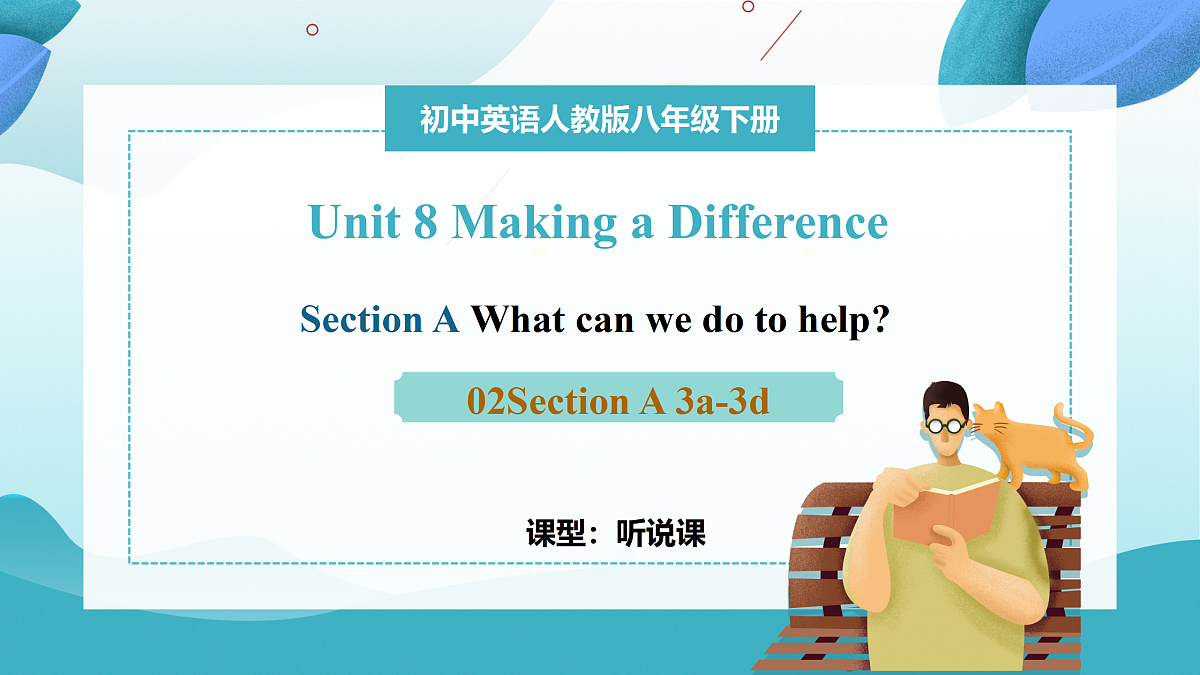 初中英语人教版八年级下册

Unit 8 Making a Difference

Section A What can we do to help?

02Section A 3a-3d

课型：听说课